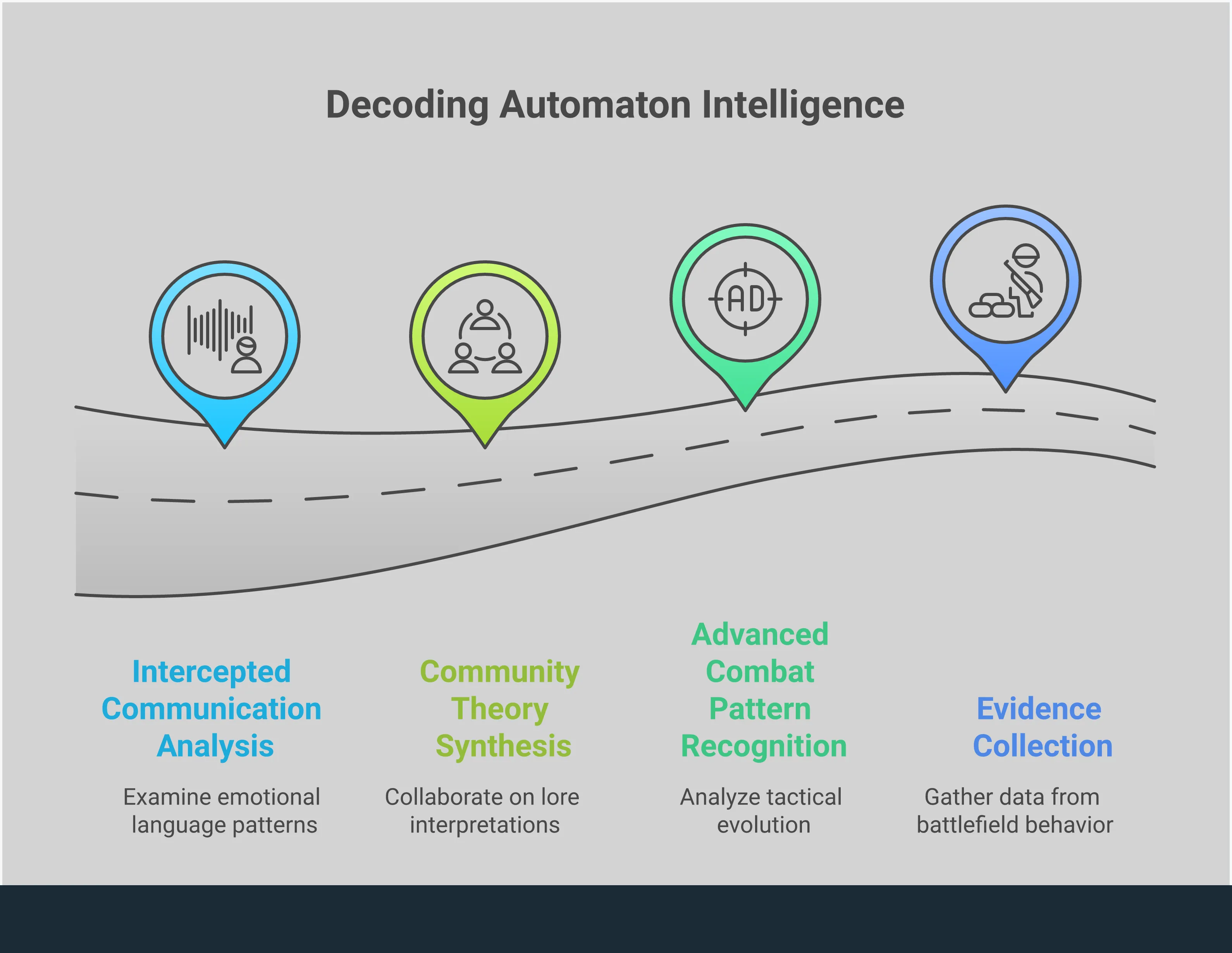 Decoding Automaton Intelligence

AD

Intercepted Communication Analysis

Examine emotional language patterns

Community Theory Synthesis

Collaborate on lore interpretations

Advanced Combat Pattern Recognition

Analyze tactical evolution

Evidence Collection

Gather data from battlefield behavior